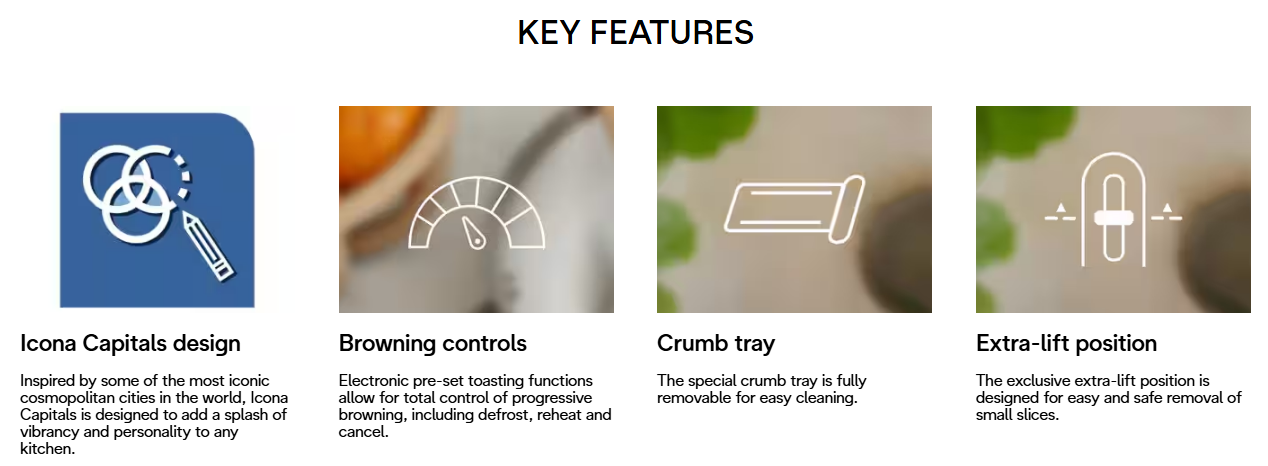 KEY FEATURES

Icona Capitals design

Inspired by some of the most iconic cosmopolitan cities in the world, Icona Capitals is designed to add a splash of vibrancy and personality to any kitchen.

Browning controls

Electronic pre-set toasting functions allow for total control of progressive browning, including defrost, reheat and cancel.

Crumb tray

The special crumb tray is fully removable for easy cleaning.

Extra-lift position

The exclusive extra-lift position is designed for easy and safe removal of small slices.